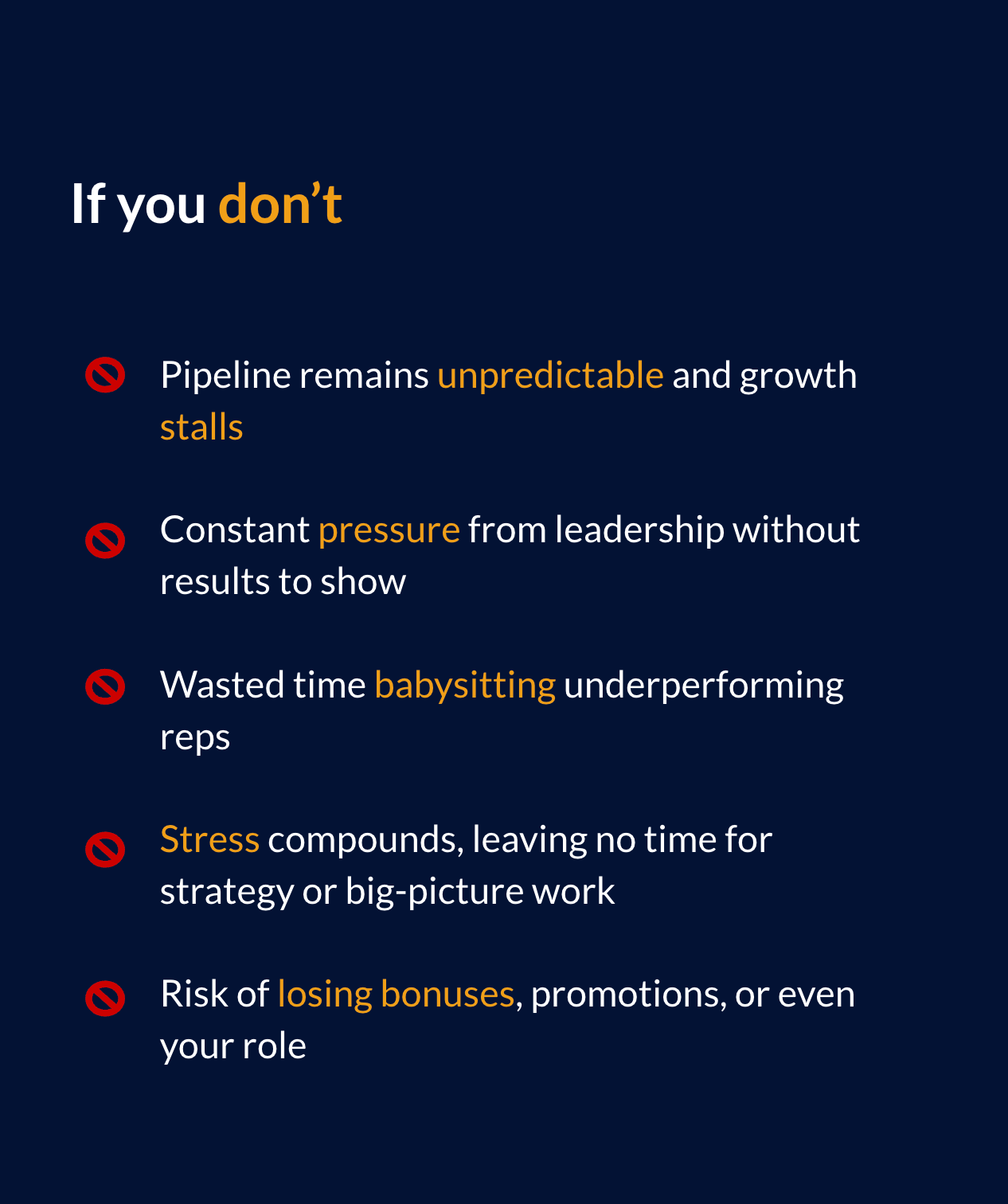 If you don’t

Pipeline remains unpredictable and growth stalls

Constant pressure from leadership without results to show

Wasted time babysitting underperforming reps

Stress compounds, leaving no time for strategy or big-picture work

Risk of losing bonuses, promotions, or even your role